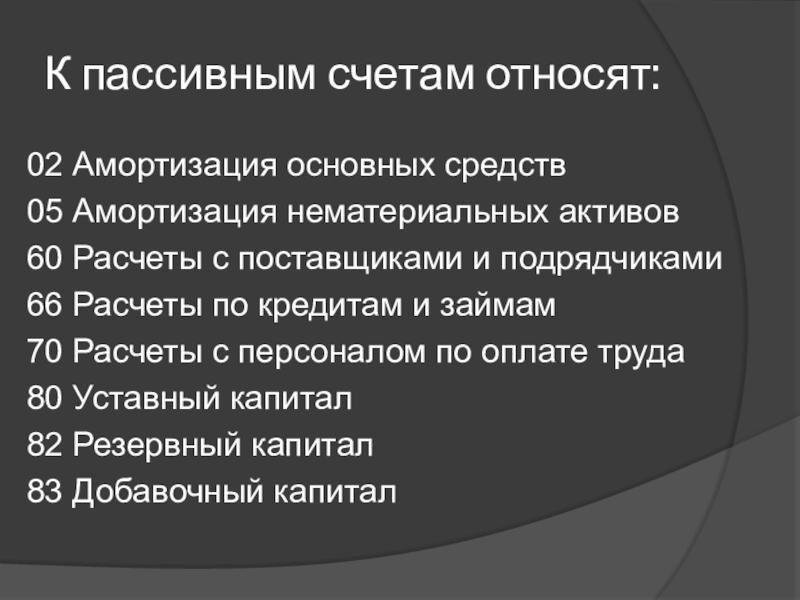 К пассивным счетам относят:

02 Амортизация основных средств
05 Амортизация нематериальных активов
60 Расчеты с поставщиками и подрядчиками
66 Расчеты по кредитам и займам
70 Расчеты с персоналом по оплате труда
80 Уставный капитал
82 Резервный капитал
83 Добавочный капитал